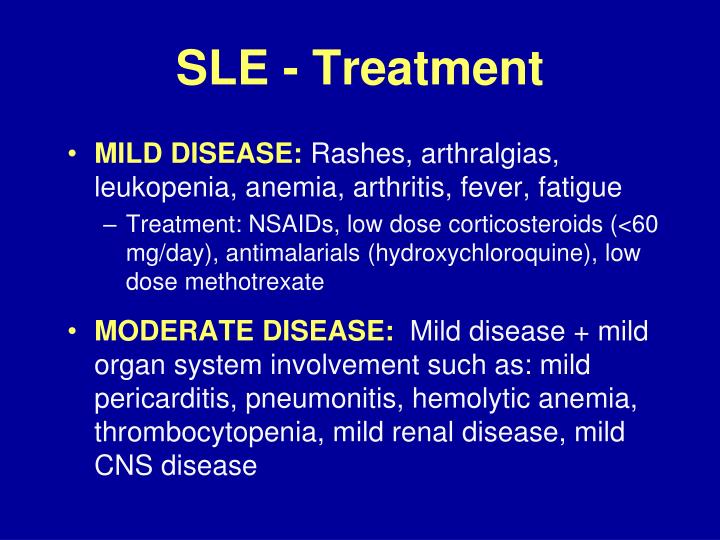 SLE - Treatment

• MILD DISEASE: Rashes, arthralgias, leukopenia, anemia, arthritis, fever, fatigue

– Treatment: NSAIDs, low dose corticosteroids (<60 mg/day), antimalarials (hydroxychloroquine), low dose methotrexate

• MODERATE DISEASE: Mild disease + mild organ system involvement such as: mild pericarditis, pneumonitis, hemolytic anemia, thrombocytopenia, mild renal disease, mild CNS disease